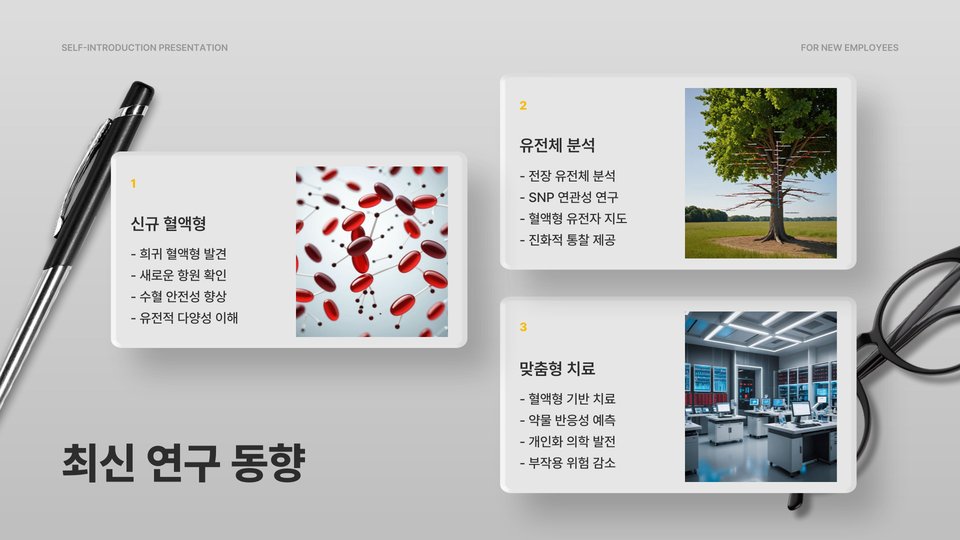 SELF-INTRODUCTION PRESENTATION

FOR NEW EMPLOYEES

1

신규 혈액형

- 희귀 혈액형 발견
- 새로운 항원 확인
- 수혈 안전성 향상
- 유전적 다양성 이해

2

유전체 분석

- 전장 유전체 분석
- SNP 연관성 연구
- 혈액형 유전자 지도
- 진화적 통찰 제공

3

맞춤형 치료

- 혈액형 기반 치료
- 약물 반응성 예측
- 개인화 의학 발전
- 부작용 위험 감소

최신 연구 동향